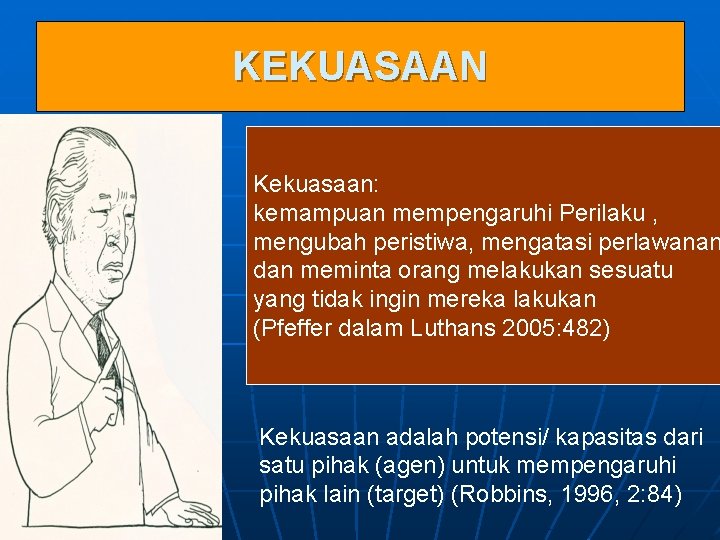 KEKUASAAN

Kekuasaan:
kemampuan mempengaruhi Perilaku , mengubah peristiwa, mengatasi perlawanan dan meminta orang melakukan sesuatu yang tidak ingin mereka lakukan
(Pfeffer dalam Luthans 2005:482)

Kekuasaan adalah potensi/ kapasitas dari satu pihak (agen) untuk mempengaruhi pihak lain (target) (Robbins, 1996, 2:84)